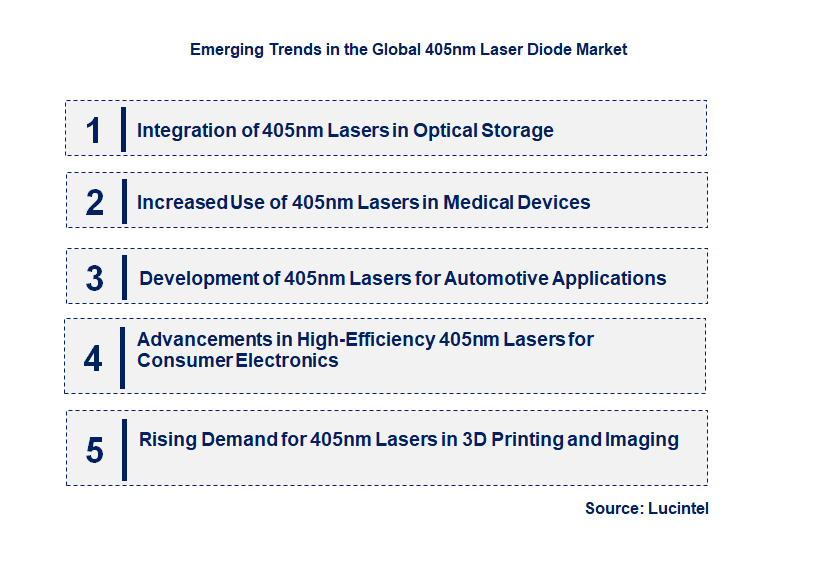 Emerging Trends in the Global 405nm Laser Diode Market

1 Integration of 405nm Lasers in Optical Storage

2 Increased Use of 405nm Lasers in Medical Devices

3 Development of 405nm Lasers for Automotive Applications

4 Advancements in High-Efficiency 405nm Lasers for Consumer Electronics

5 Rising Demand for 405nm Lasers in 3D Printing and Imaging

Source: Lucintel